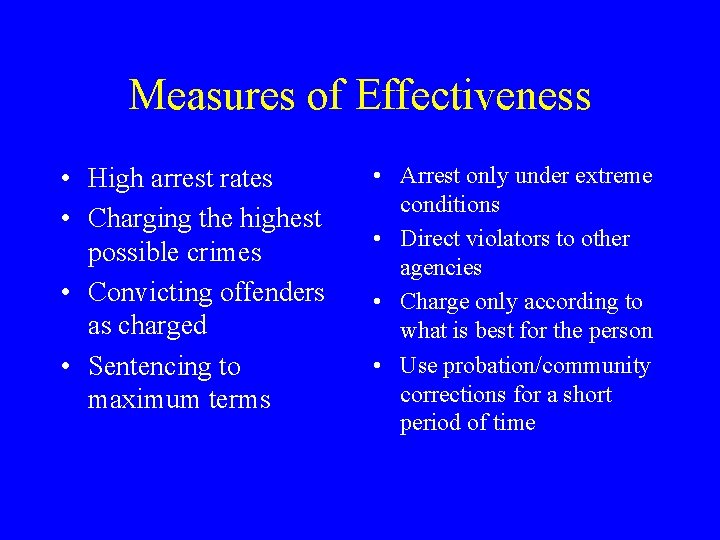 Measures of Effectiveness

• High arrest rates
• Charging the highest possible crimes
• Convicting offenders as charged
• Sentencing to maximum terms

• Arrest only under extreme conditions
• Direct violators to other agencies
• Charge only according to what is best for the person
• Use probation/community corrections for a short period of time